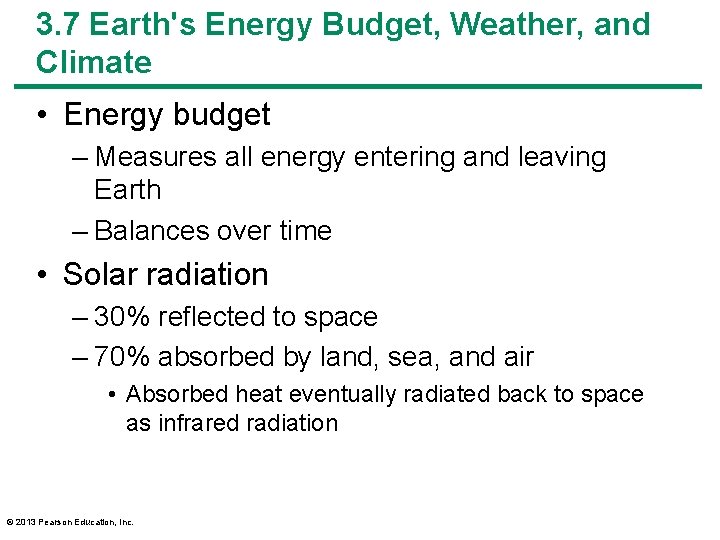 3.7 Earth's Energy Budget, Weather, and Climate

• Energy budget
– Measures all energy entering and leaving Earth
– Balances over time

• Solar radiation
– 30% reflected to space
– 70% absorbed by land, sea, and air
• Absorbed heat eventually radiated back to space as infrared radiation

© 2013 Pearson Education, Inc.